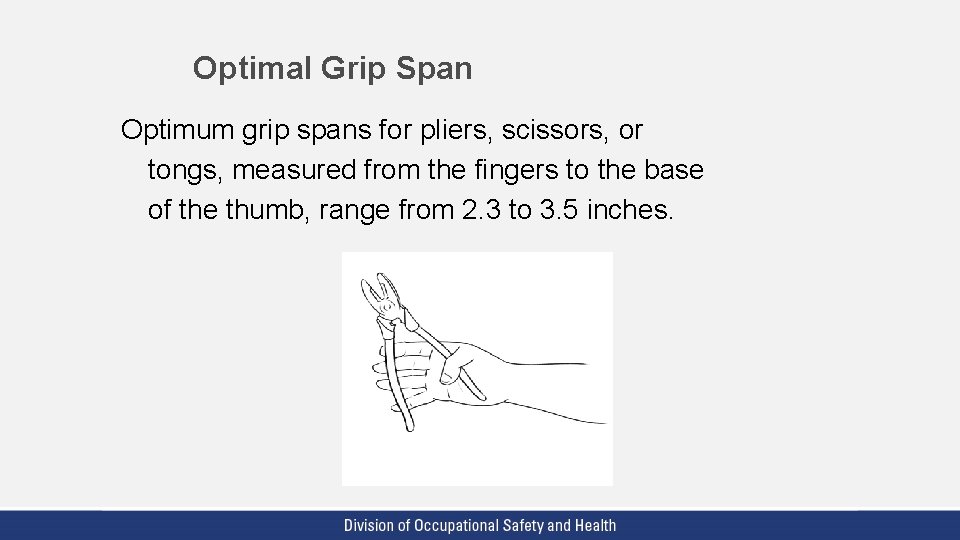 Optimal Grip Span

Optimum grip spans for pliers, scissors, or tongs, measured from the fingers to the base of the thumb, range from 2.3 to 3.5 inches.

Division of Occupational Safety and Health